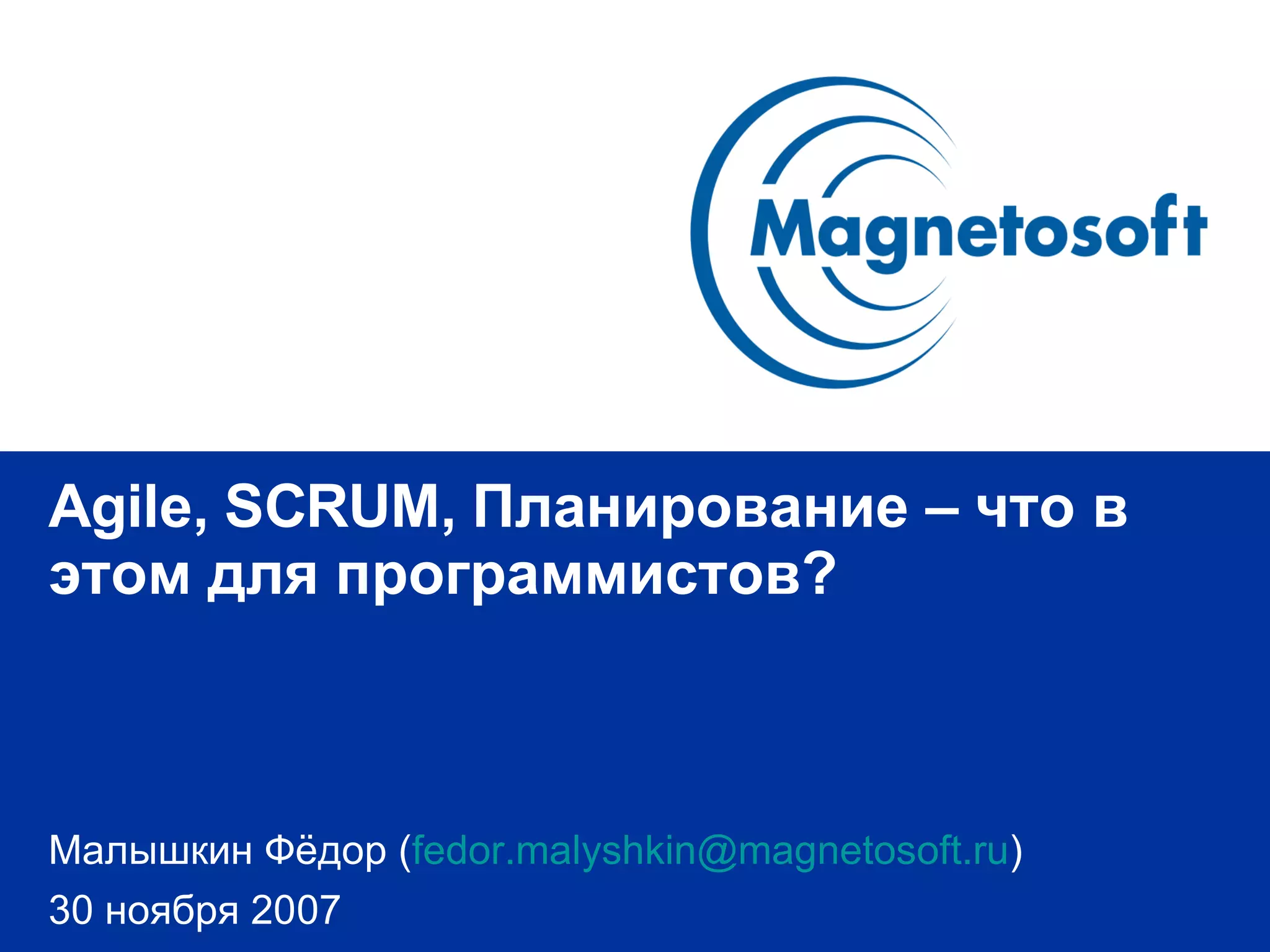 Magnetosoft

Agile, SCRUM, Планирование – что в этом для программистов?

Малышкин Фёдор (fedor.malyshkin@magnetosoft.ru)
30 ноября 2007